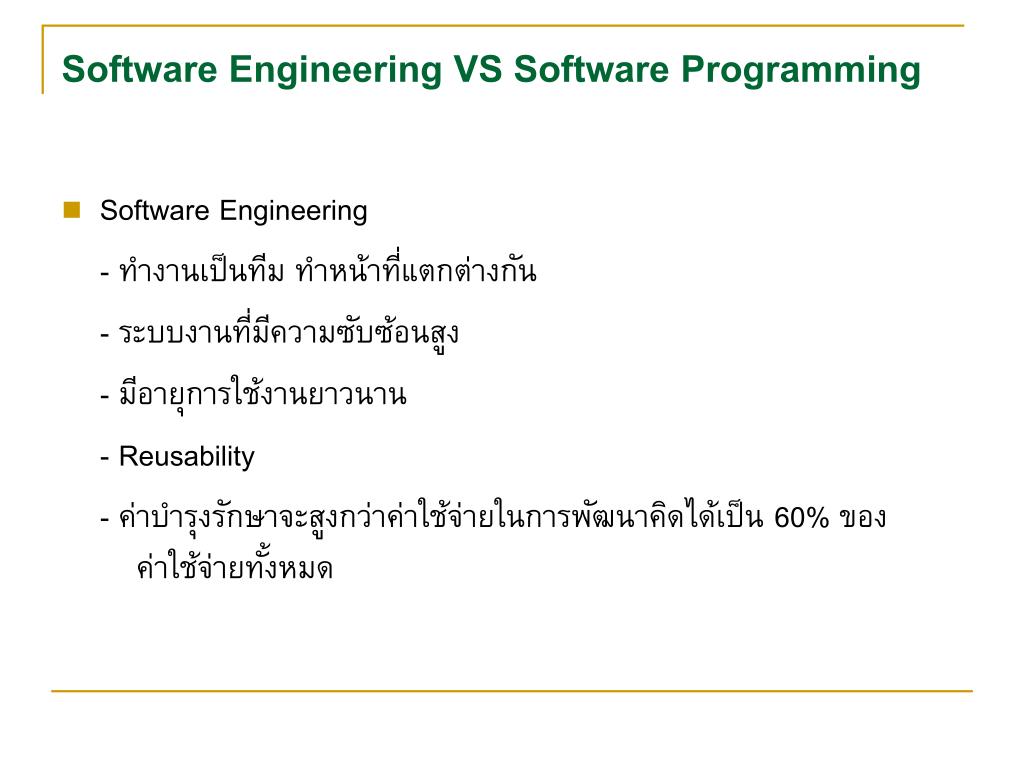 Software Engineering VS Software Programming

Software Engineering

- ทำงานเป็นทีม ทำหน้าที่แตกต่างกัน

- ระบบงานที่มีความซับซ้อนสูง

- มีอายุการใช้งานยาวนาน

- Reusability

- ค่าบำรุงรักษาจะสูงกว่าค่าใช้จ่ายในการพัฒนาคิดได้เป็น 60% ของค่าใช้จ่ายทั้งหมด